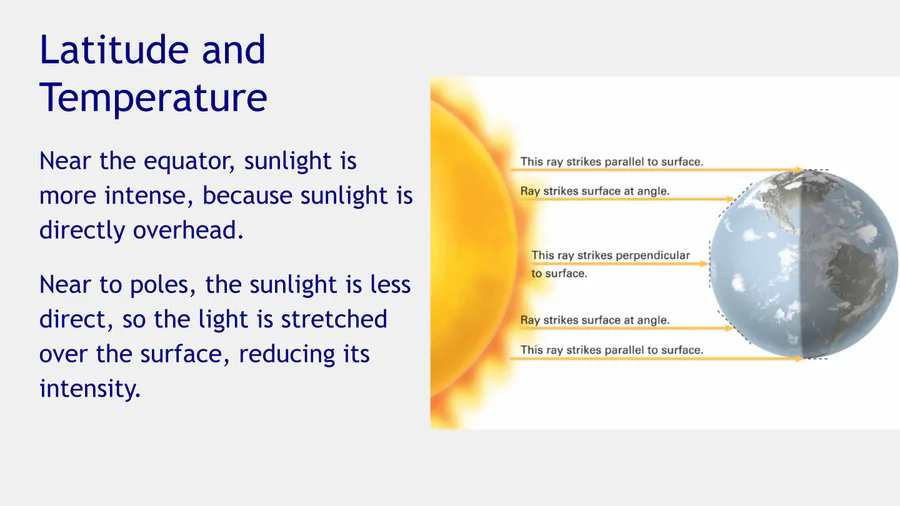 Latitude and Temperature

Near the equator, sunlight is more intense, because sunlight is directly overhead.

Near to poles, the sunlight is less direct, so the light is stretched over the surface, reducing its intensity.

This ray strikes parallel to surface.

Ray strikes surface at angle.

This ray strikes perpendicular to surface.

Ray strikes surface at angle.

This ray strikes parallel to surface.